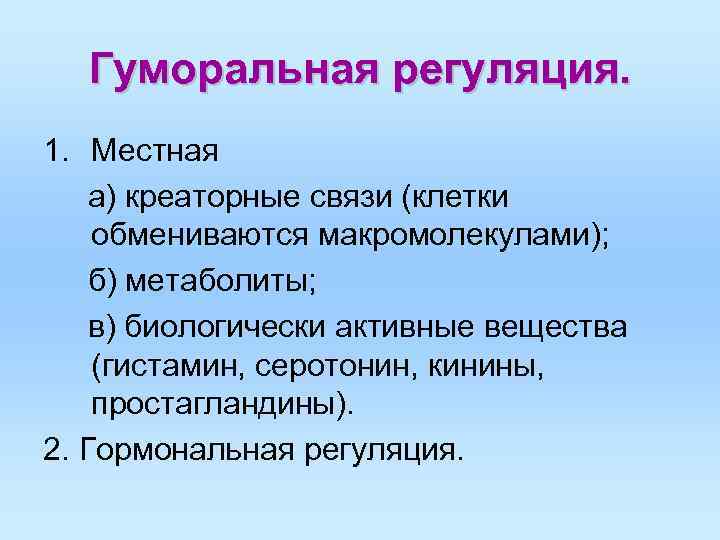 Гуморальная регуляция.

1. Местная

а) креаторные связи (клетки обмениваются макромолекулами);

б) метаболиты;

в) биологически активные вещества (гистамин, серотонин, кинины, простагландины).

2. Гормональная регуляция.